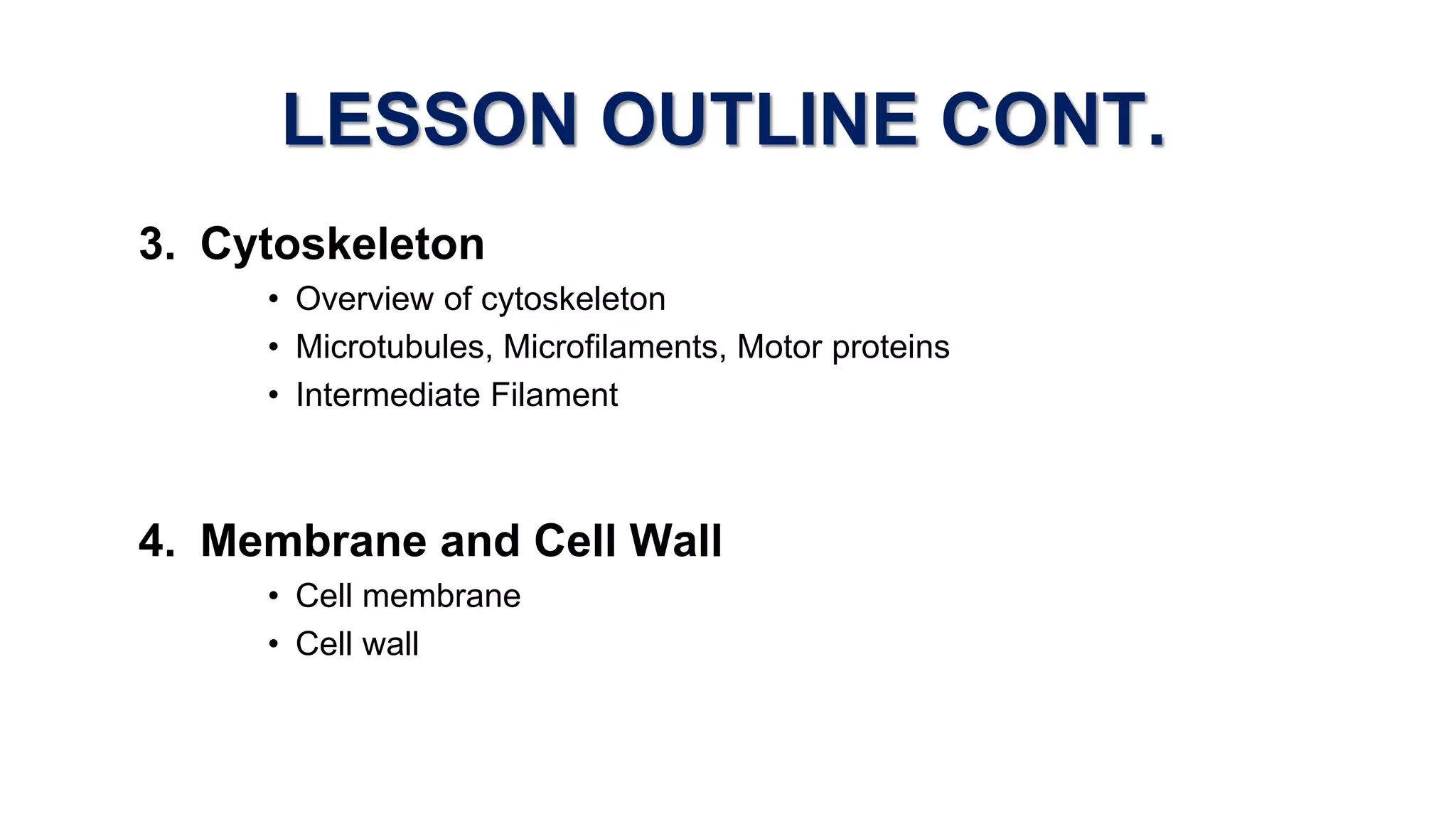 LESSON OUTLINE CONT.

3. Cytoskeleton

• Overview of cytoskeleton
• Microtubules, Microfilaments, Motor proteins
• Intermediate Filament

4. Membrane and Cell Wall

• Cell membrane
• Cell wall